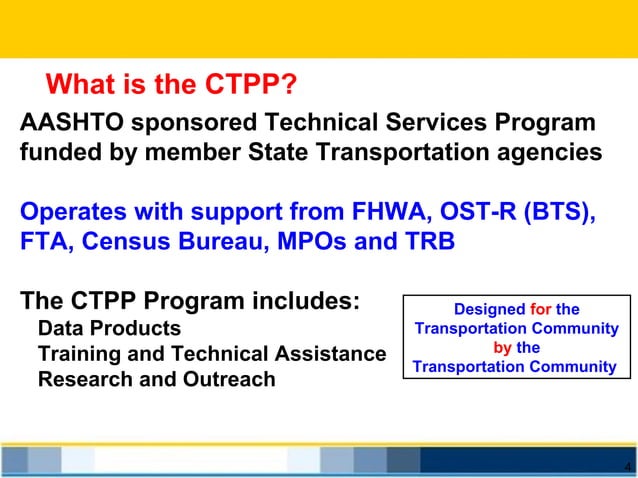 What is the CTPP?

AASHTO sponsored Technical Services Program funded by member State Transportation agencies

Operates with support from FHWA, OST-R (BTS), FTA, Census Bureau, MPOs and TRB

The CTPP Program includes:
Data Products
Training and Technical Assistance
Research and Outreach

Designed for the Transportation Community by the Transportation Community

4